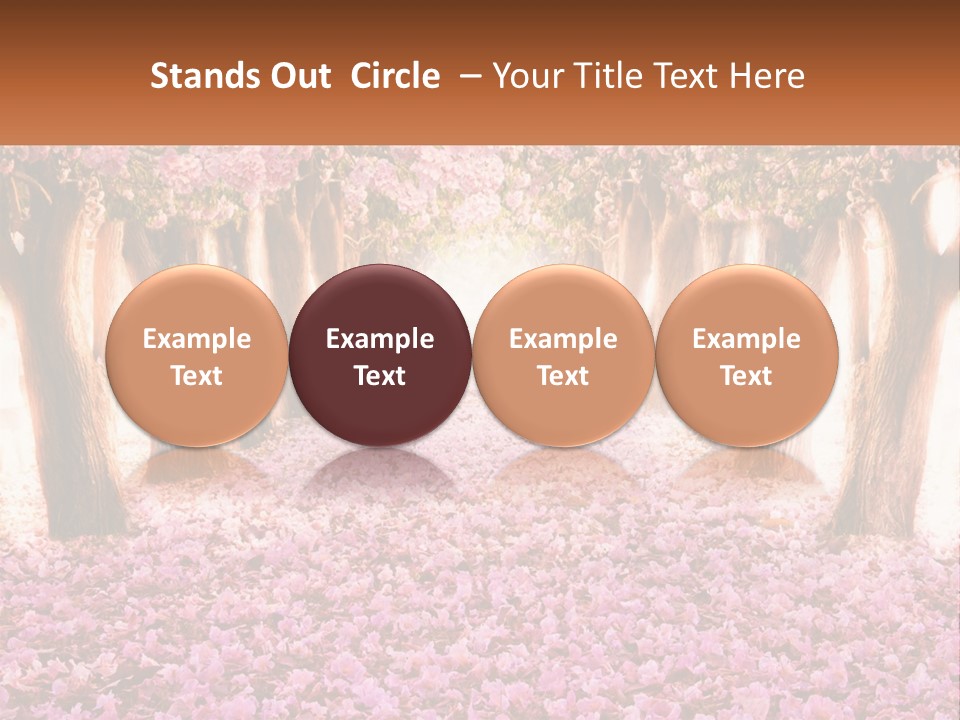 Stands Out Circle – Your Title Text Here

Example Text

Example Text

Example Text

Example Text